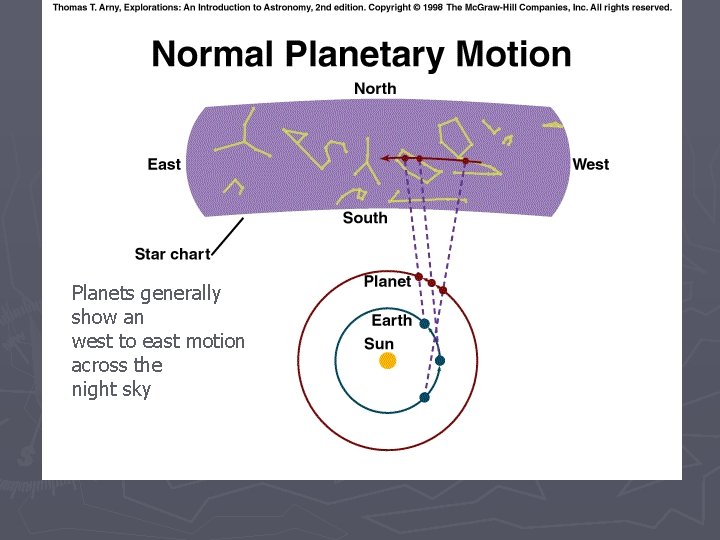 Thomas T. Arny, Explorations: An Introduction to Astronomy, 2nd edition. Copyright © 1998 The McGraw-Hill Companies, Inc. All rights reserved.

Normal Planetary Motion

North

East

West

South

Star chart

Planet

Earth

Sun

Planets generally show an west to east motion across the night sky